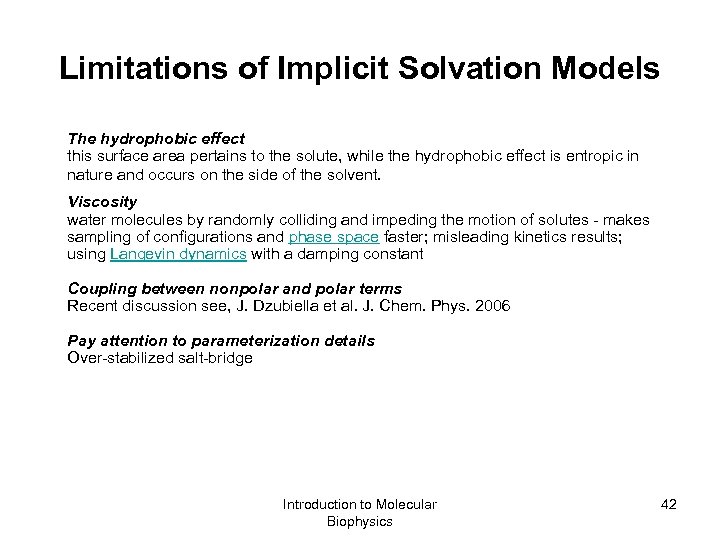 Limitations of Implicit Solvation Models

The hydrophobic effect
this surface area pertains to the solute, while the hydrophobic effect is entropic in nature and occurs on the side of the solvent.

Viscosity
water molecules by randomly colliding and impeding the motion of solutes - makes sampling of configurations and phase space faster; misleading kinetics results; using Langevin dynamics with a damping constant

Coupling between nonpolar and polar terms
Recent discussion see, J. Dzubiella et al. J. Chem. Phys. 2006

Pay attention to parameterization details
Over-stabilized salt-bridge

Introduction to Molecular Biophysics

42